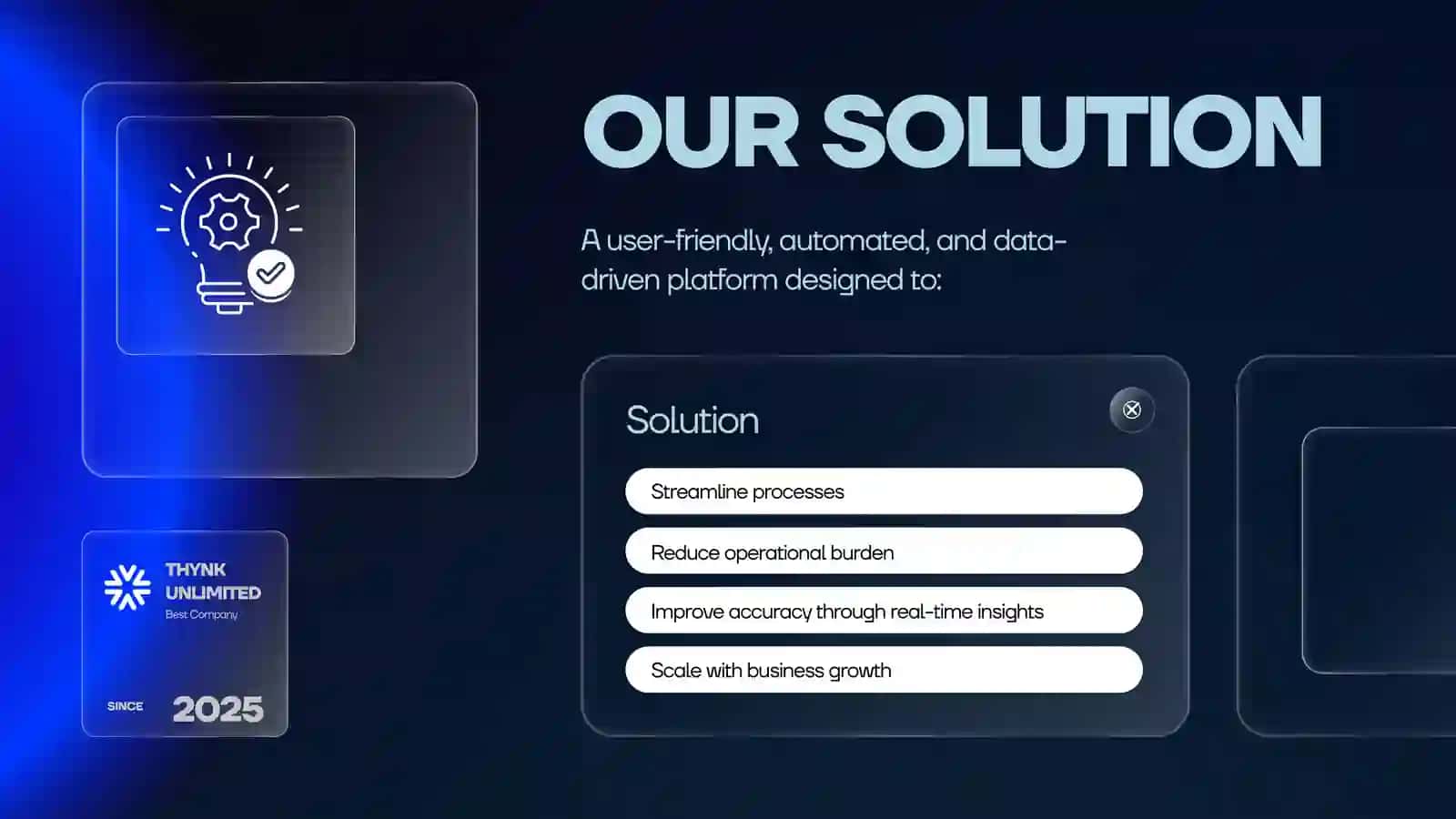 OUR SOLUTION

A user-friendly, automated, and data-driven platform designed to:

Solution

Streamline processes

Reduce operational burden

Improve accuracy through real-time insights

Scale with business growth

THYNK UNLIMITED
Best Company

SINCE 2025